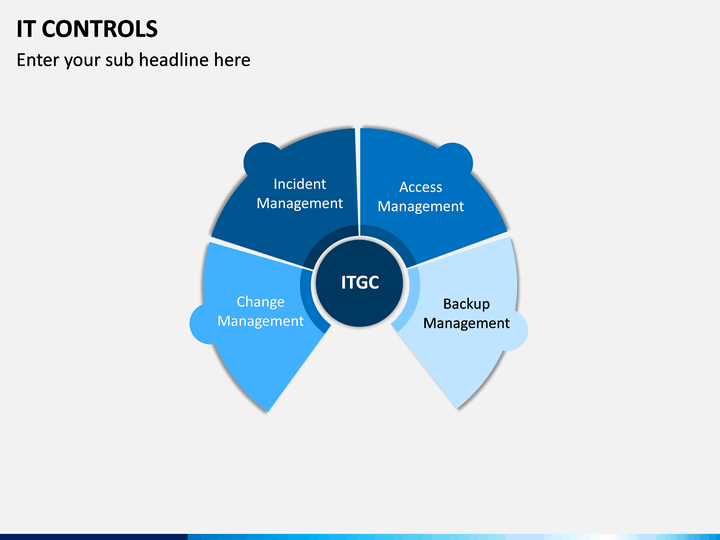 IT CONTROLS

Enter your sub headline here

Incident Management

Access Management

ITGC

Change Management

Backup Management